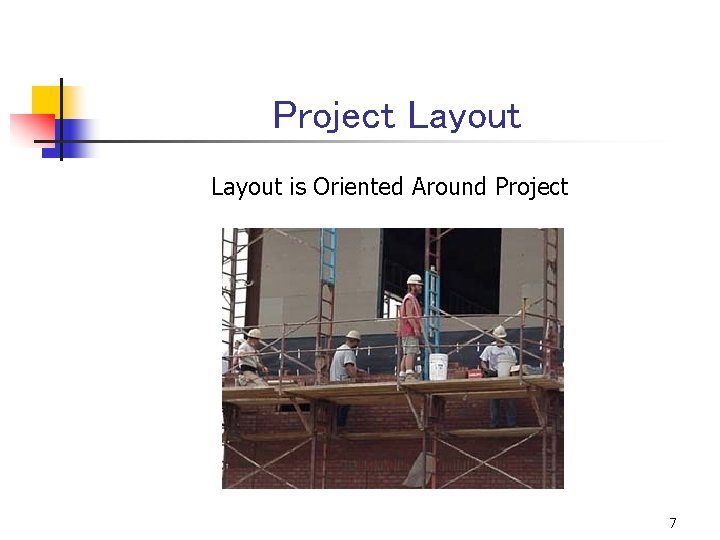 Project Layout

Layout is Oriented Around Project

7